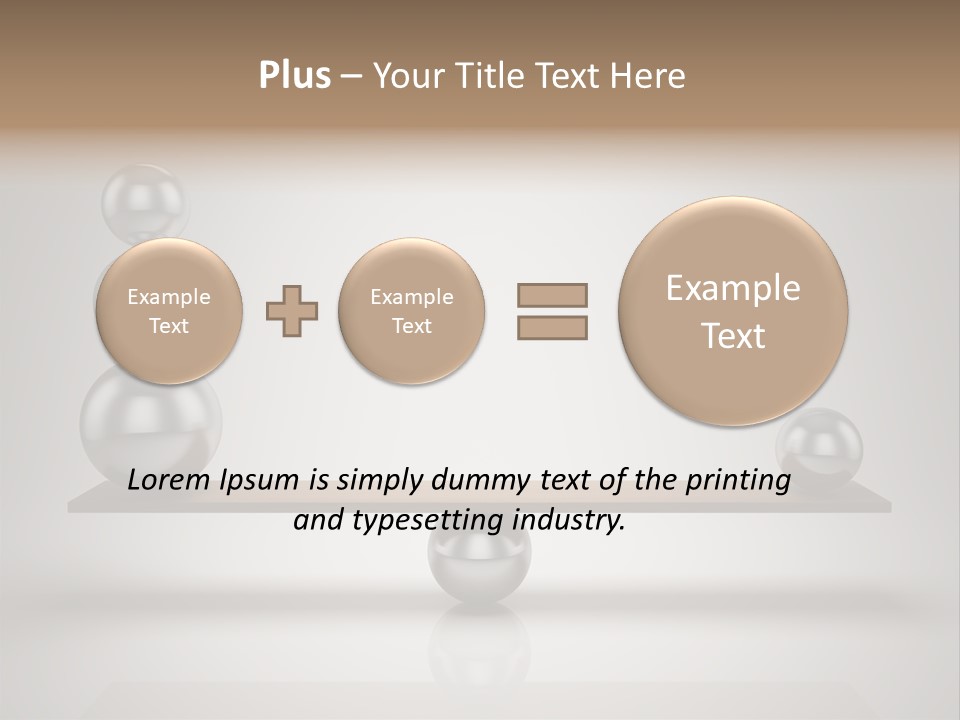 Plus – Your Title Text Here

Example Text

Example Text

Example Text

Lorem Ipsum is simply dummy text of the printing and typesetting industry.